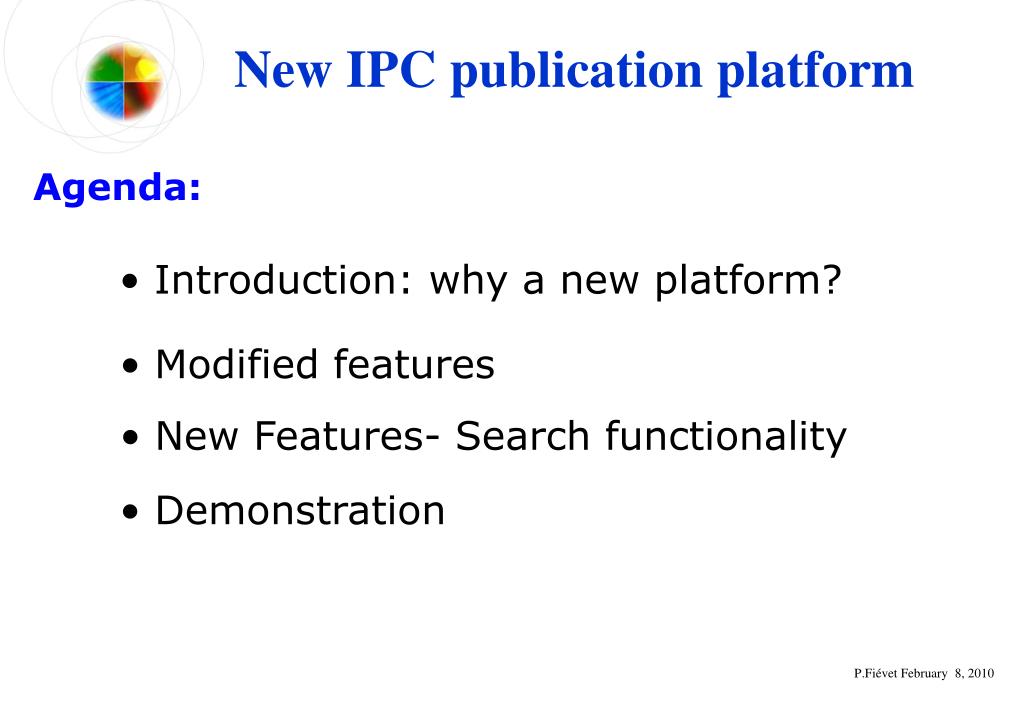 New IPC publication platform

Agenda:

• Introduction: why a new platform?

• Modified features

• New Features- Search functionality

• Demonstration

P.Fiévet February 8, 2010